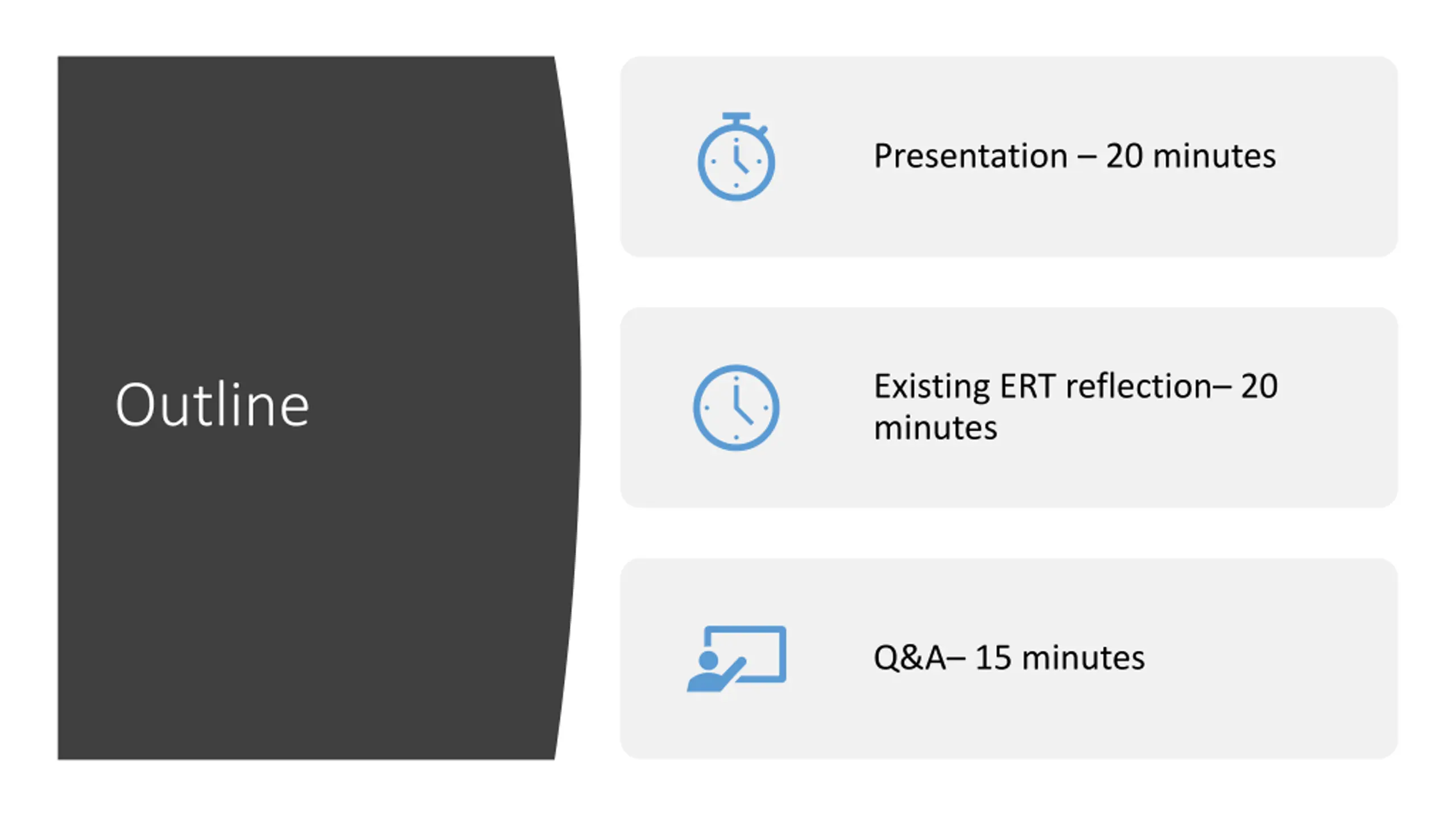 Outline

Presentation – 20 minutes

Existing ERT reflection– 20 minutes

Q&A– 15 minutes